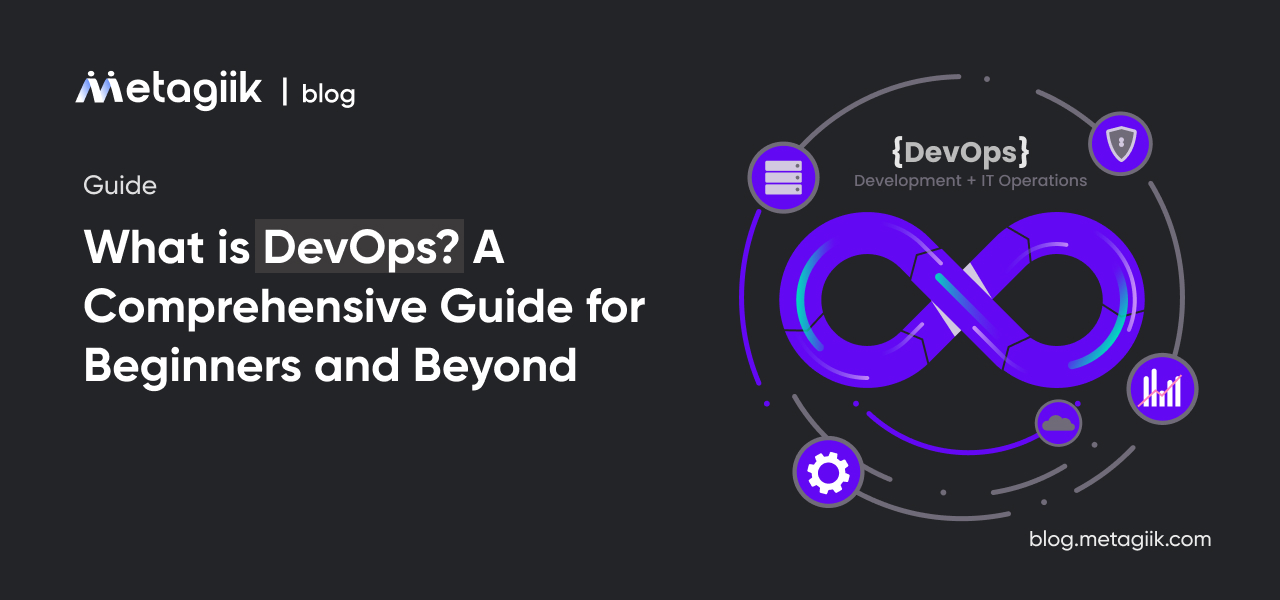 Metagiik | blog

Guide

What is DevOps? A Comprehensive Guide for Beginners and Beyond

{DevOps}
Development + IT Operations

blog.metagiik.com